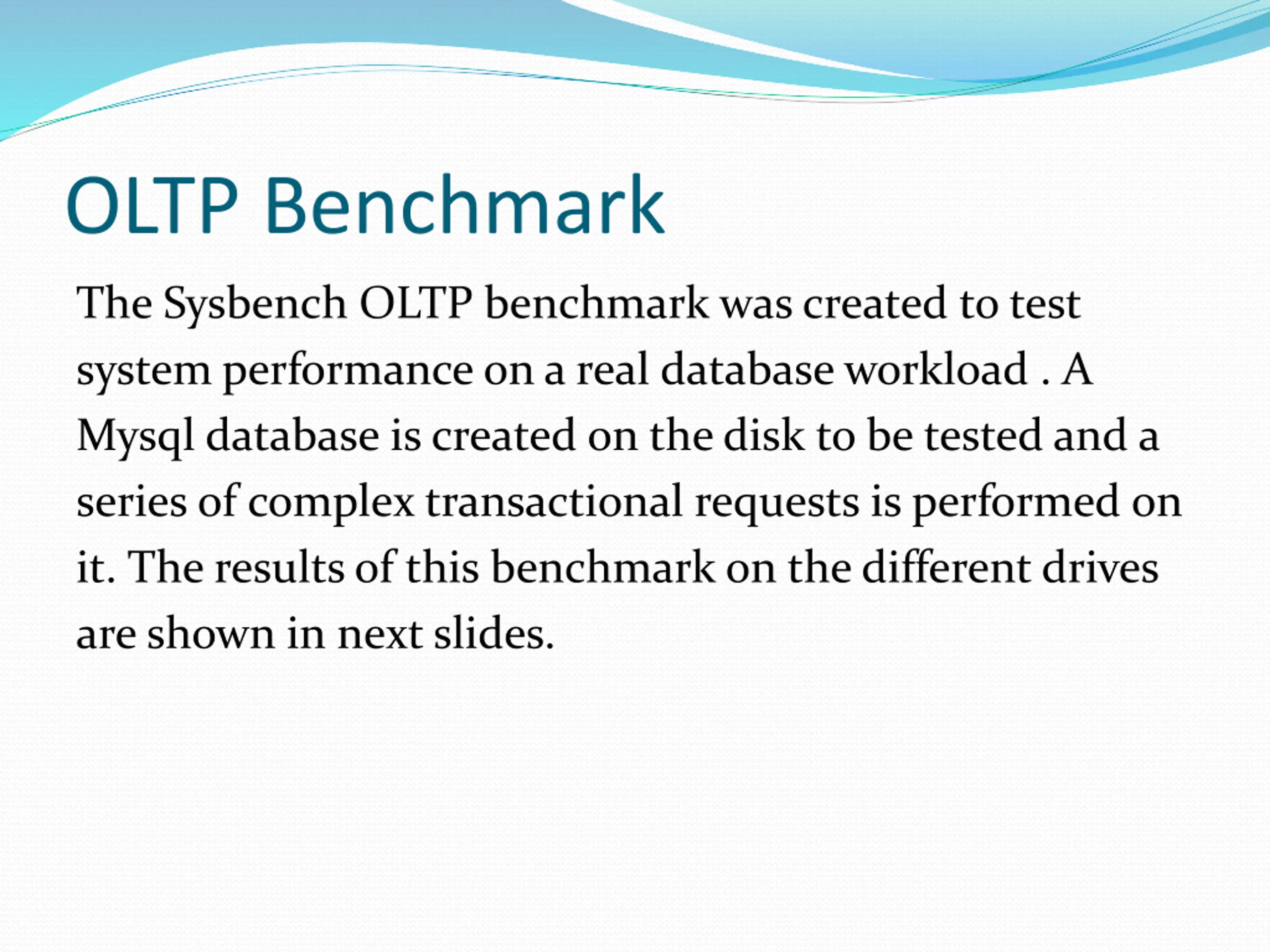 OLTP Benchmark

The Sysbench OLTP benchmark was created to test system performance on a real database workload . A Mysql database is created on the disk to be tested and a series of complex transactional requests is performed on it. The results of this benchmark on the different drives are shown in next slides.